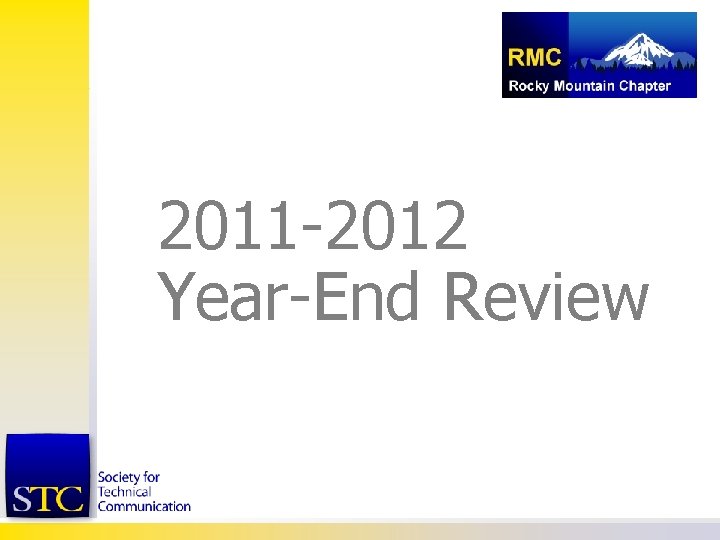 RMC
Rocky Mountain Chapter

2011-2012
Year-End Review

STC
Society for Technical Communication